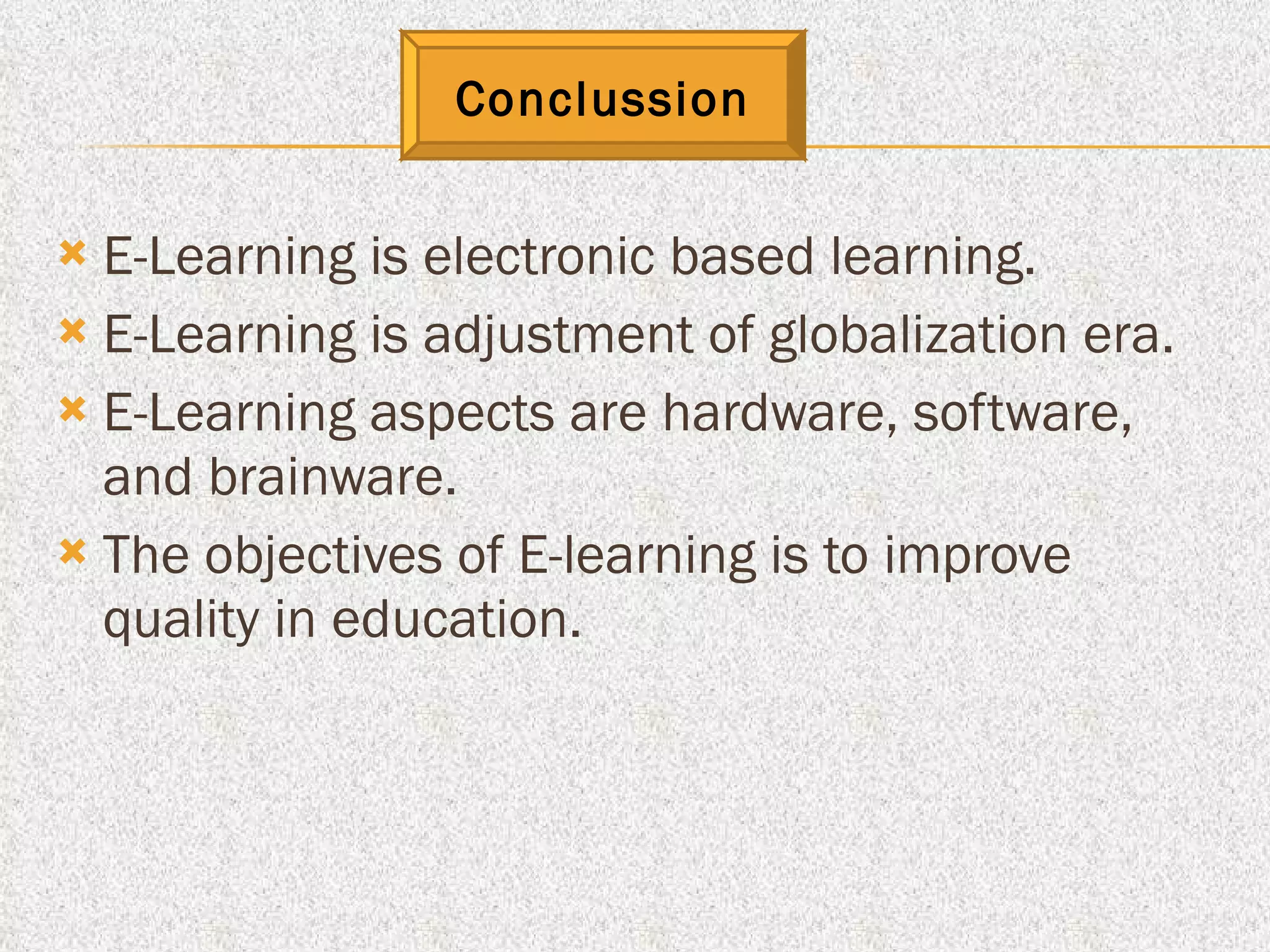 Conclussion

× E-Learning is electronic based learning.

× E-Learning is adjustment of globalization era.

× E-Learning aspects are hardware, software, and brainware.

× The objectives of E-learning is to improve quality in education.